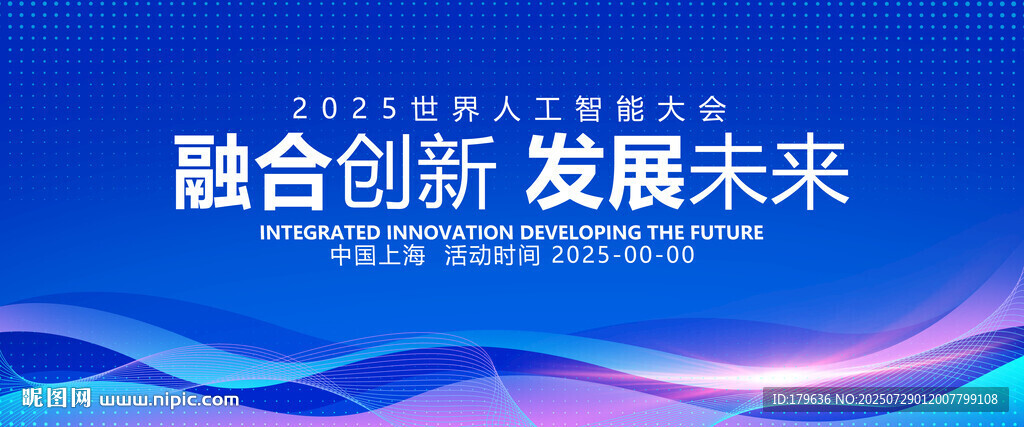 2025世界人工智能大会

融合创新 发展未来

INTEGRATED INNOVATION DEVELOPING THE FUTURE

中国上海 活动时间 2025-00-00

昵图网 www.nipic.com

ID:179636 NO:20250729012007799108